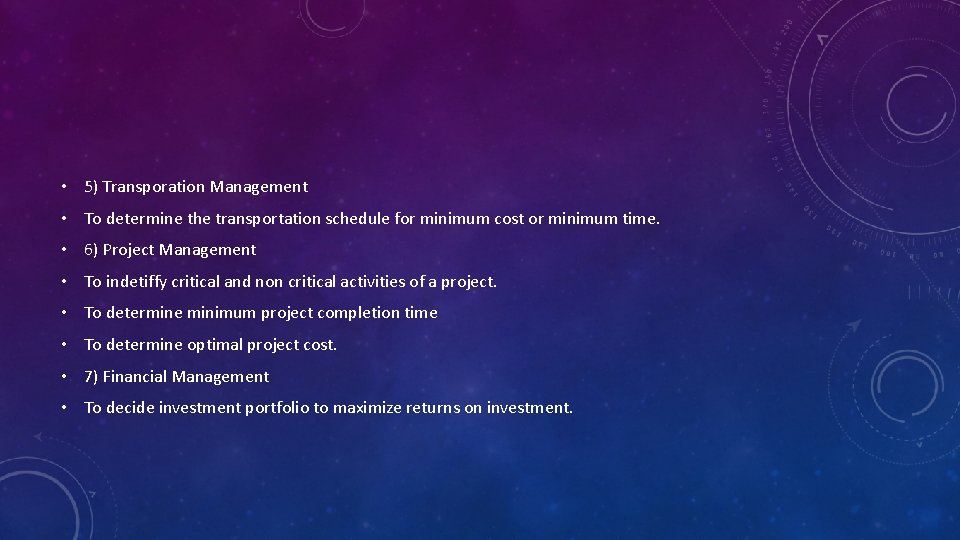 • 5) Transporation Management
• To determine the transportation schedule for minimum cost or minimum time.
• 6) Project Management
• To indetiffy critical and non critical activities of a project.
• To determine minimum project completion time
• To determine optimal project cost.
• 7) Financial Management
• To decide investment portfolio to maximize returns on investment.